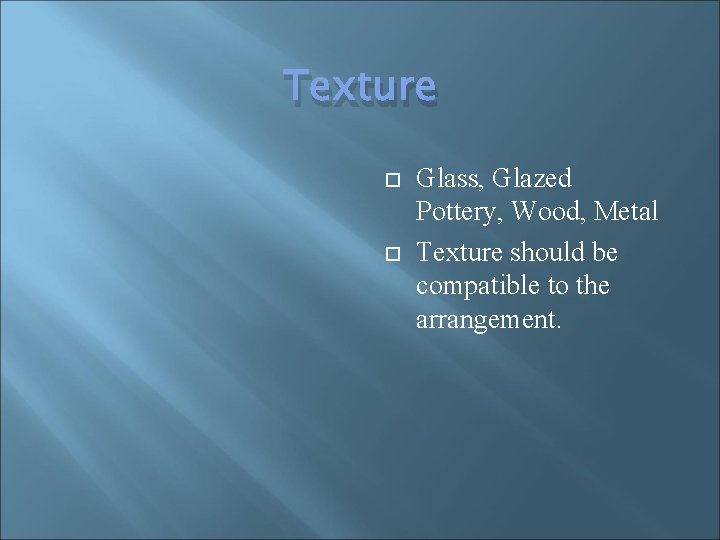 Texture

Glass, Glazed Pottery, Wood, Metal

Texture should be compatible to the arrangement.